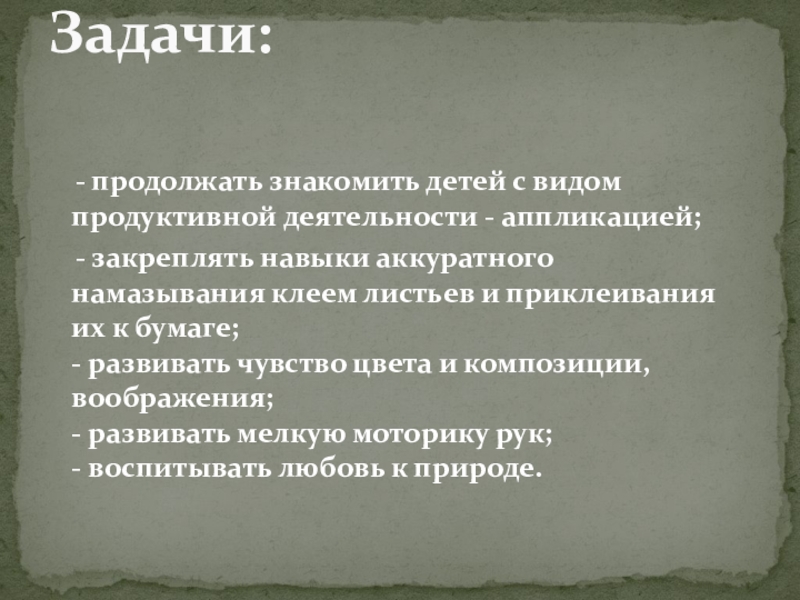 Задачи:

- продолжать знакомить детей с видом продуктивной деятельности - аппликацией;

- закреплять навыки аккуратного намазывания клеем листьев и приклеивания их к бумаге;
- развивать чувство цвета и композиции, воображения;
- развивать мелкую моторику рук;
- воспитывать любовь к природе.